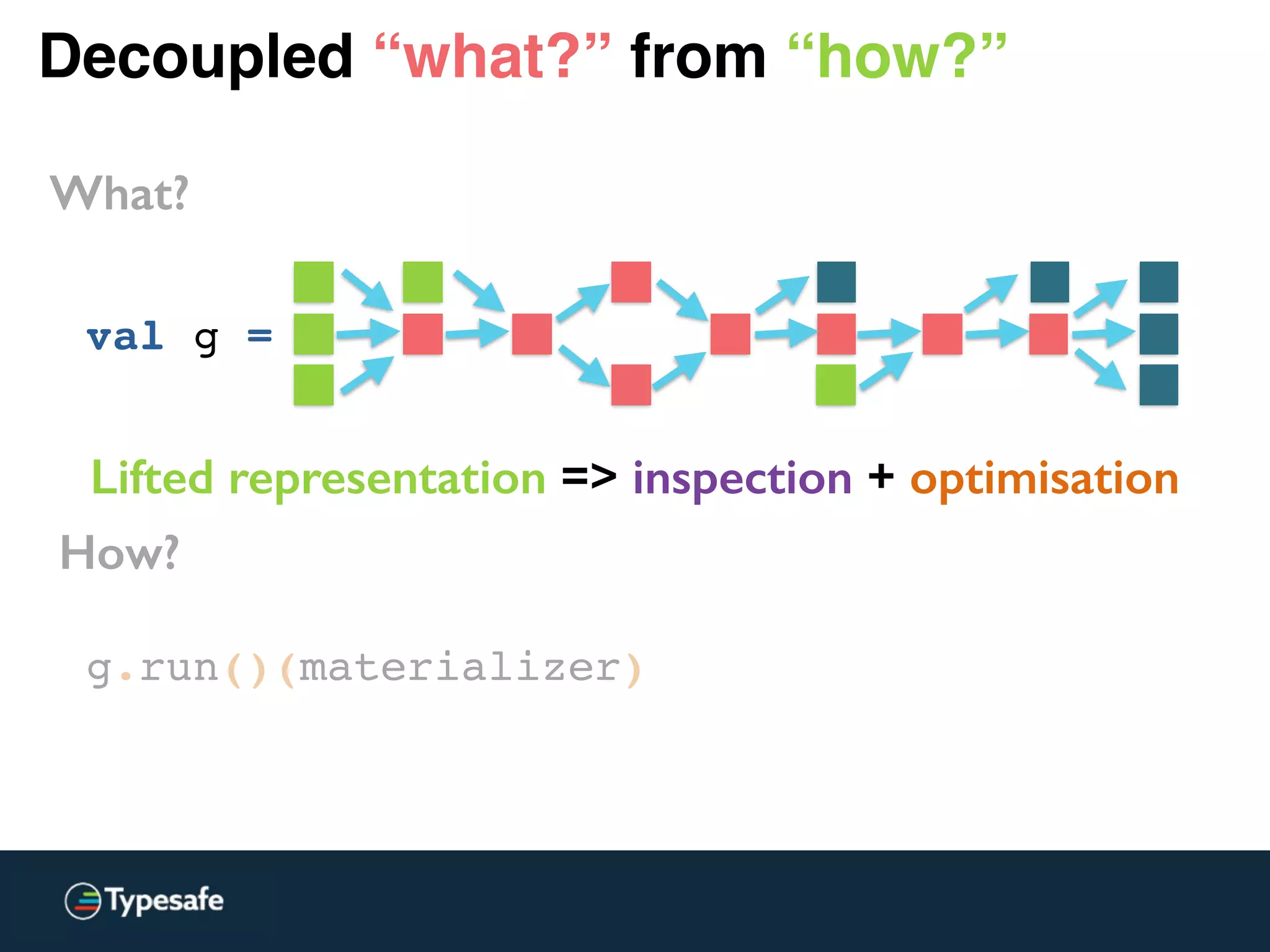 Decoupled “what?” from “how?”

What?

val g =

Lifted representation => inspection + optimisation

How?

g.run()(materializer)

Typesafe